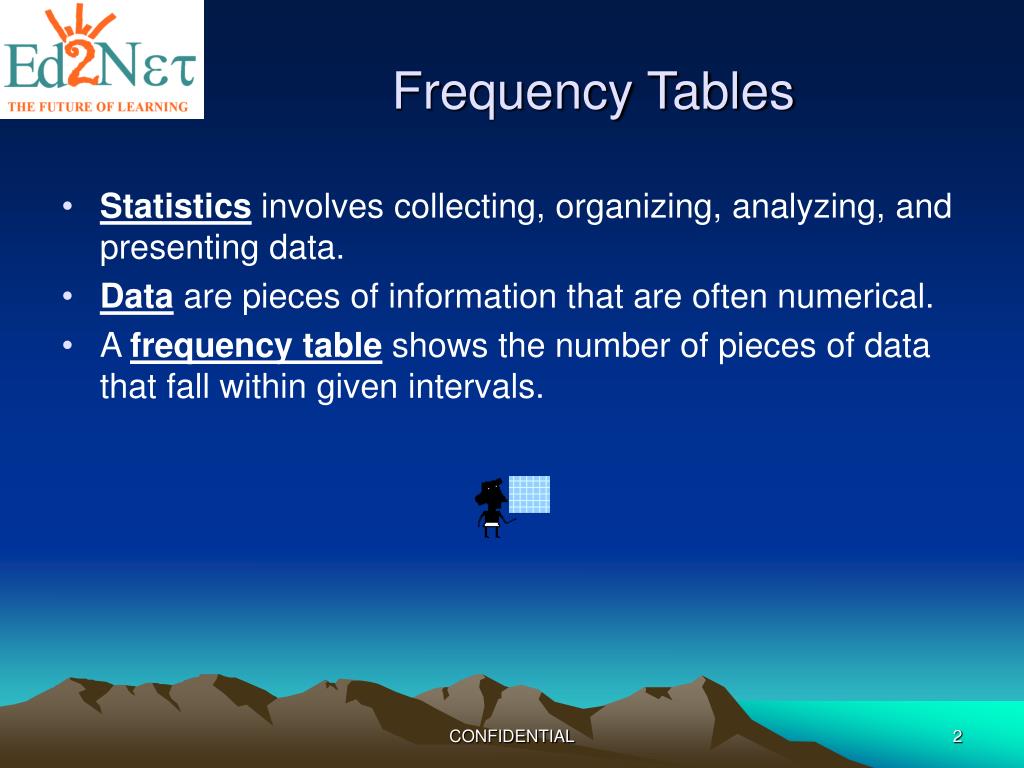 Ed2Nετ
THE FUTURE OF LEARNING

Frequency Tables

• Statistics involves collecting, organizing, analyzing, and presenting data.
• Data are pieces of information that are often numerical.
• A frequency table shows the number of pieces of data that fall within given intervals.

CONFIDENTIAL

2